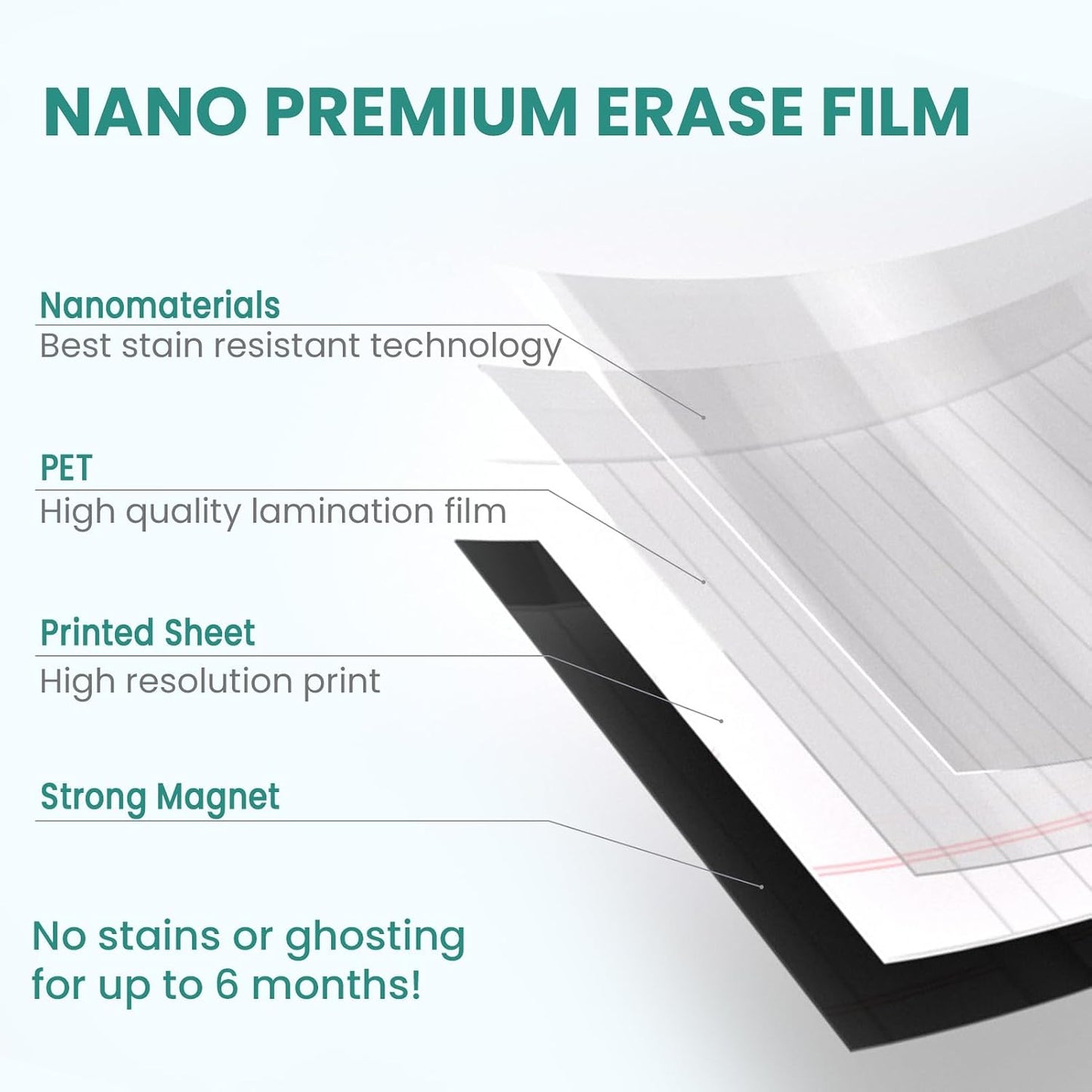 NANO PREMIUM ERASE FILM

Nanomaterials
Best stain resistant technology

PET
High quality lamination film

Printed Sheet
High resolution print

Strong Magnet

No stains or ghosting for up to 6 months!